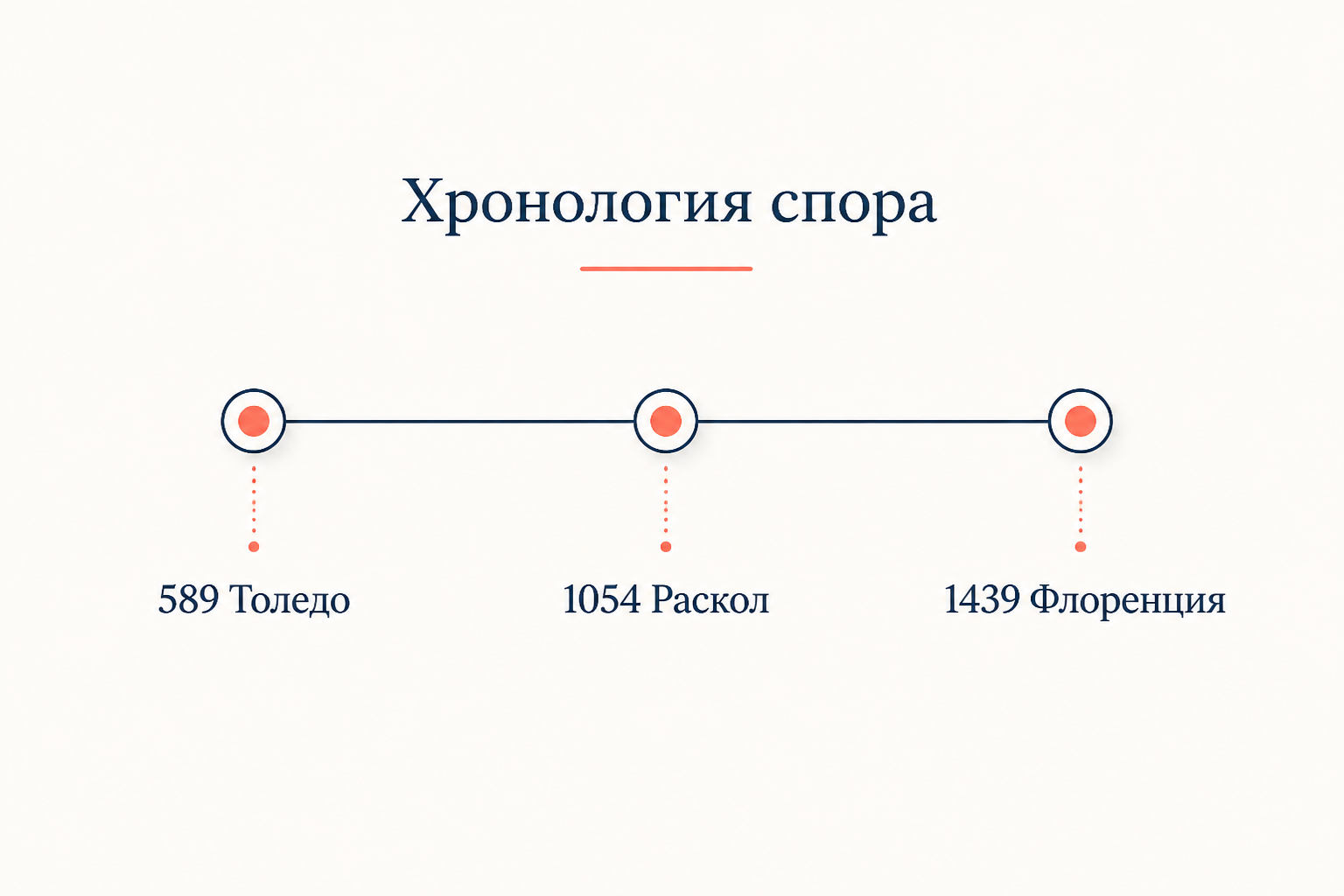 Хронология спора

589 Толедо

1054 Раскол

1439 Флоренция